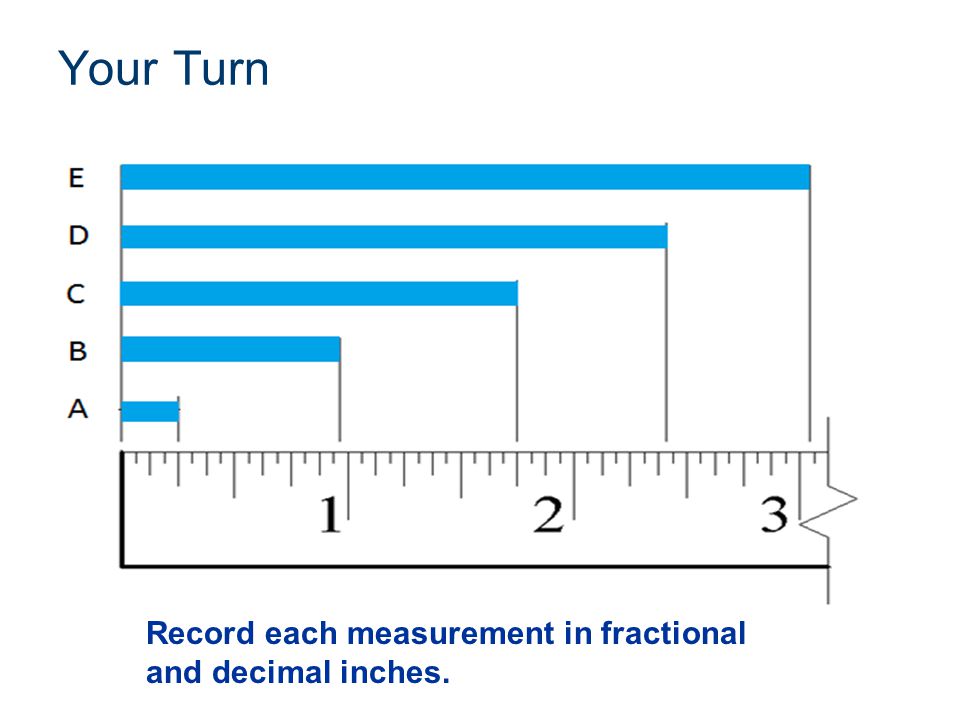 Your Turn

E
D
C
B
A

1
2
3

Record each measurement in fractional and decimal inches.